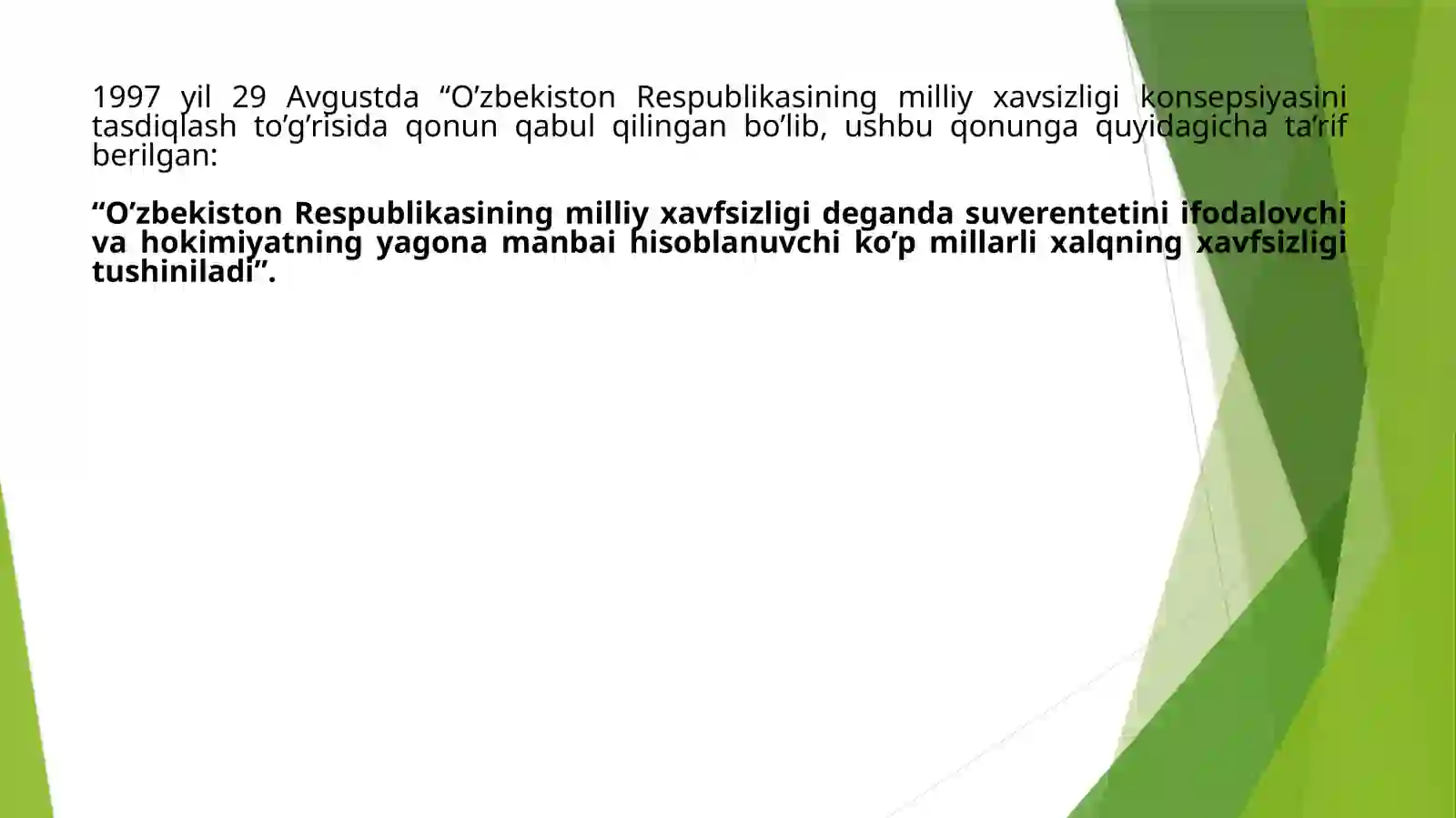 1997 yil 29 Avgustda “O’zbekiston Respublikasining milliy xavsizligi konsepsiyasini tasdiqlash to’g’risida qonun qabul qilingan bo’lib, ushbu qonunga quyidagicha ta’rif berilgan:

“O’zbekiston Respublikasining milliy xavfsizligi deganda suverentetini ifodalovchi va hokimiyatning yagona manbai hisoblanuvchi ko’p millarli xalqning xavfsizligi tushiniladi”.